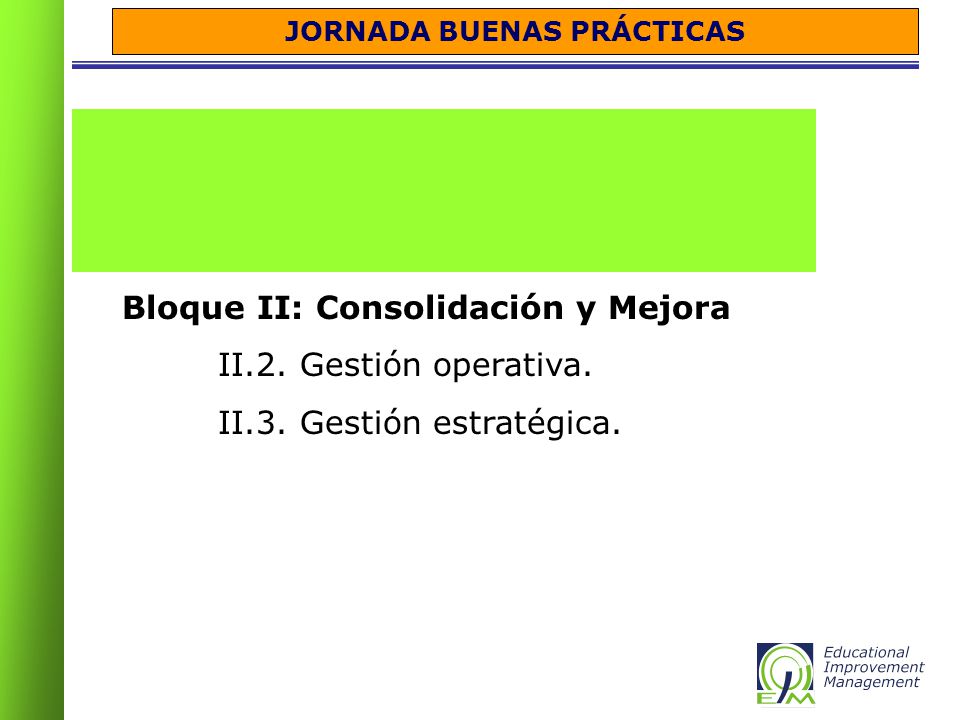 JORNADA BUENAS PRÁCTICAS

Bloque II: Consolidación y Mejora

II.2. Gestión operativa.

II.3. Gestión estratégica.

EIM

Educational Improvement Management